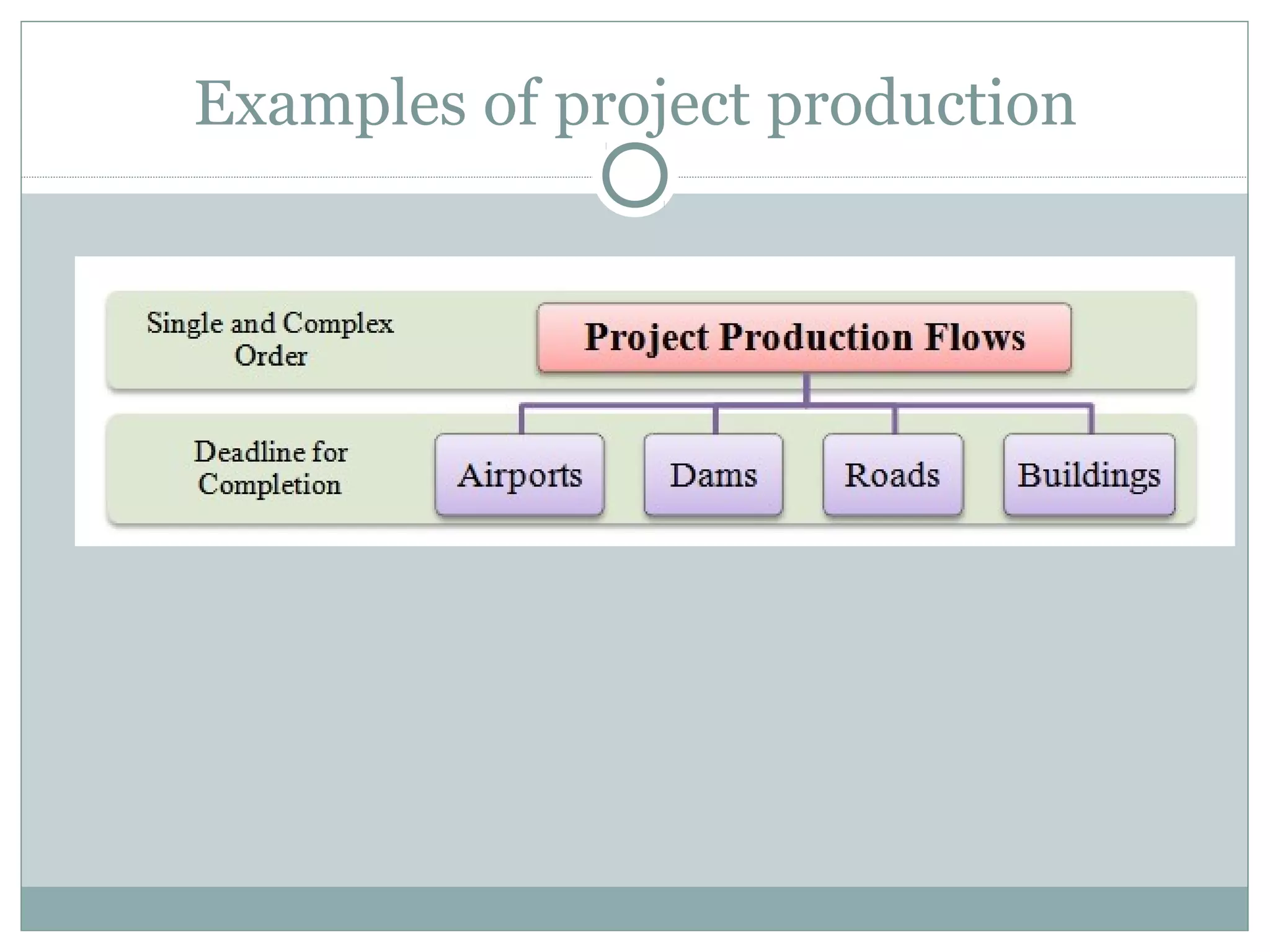 Examples of project production

Single and Complex Order

Project Production Flows

Deadline for Completion

Airports

Dams

Roads

Buildings